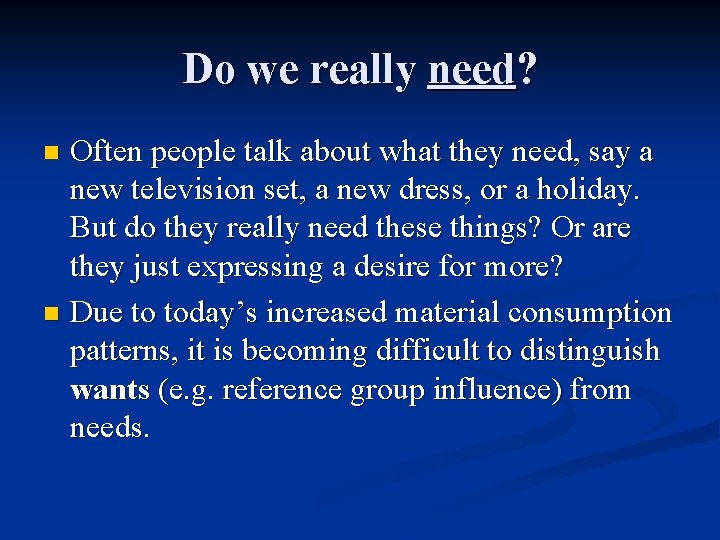 Do we really need?

Often people talk about what they need, say a new television set, a new dress, or a holiday. But do they really need these things? Or are they just expressing a desire for more?

Due to today's increased material consumption patterns, it is becoming difficult to distinguish wants (e.g. reference group influence) from needs.